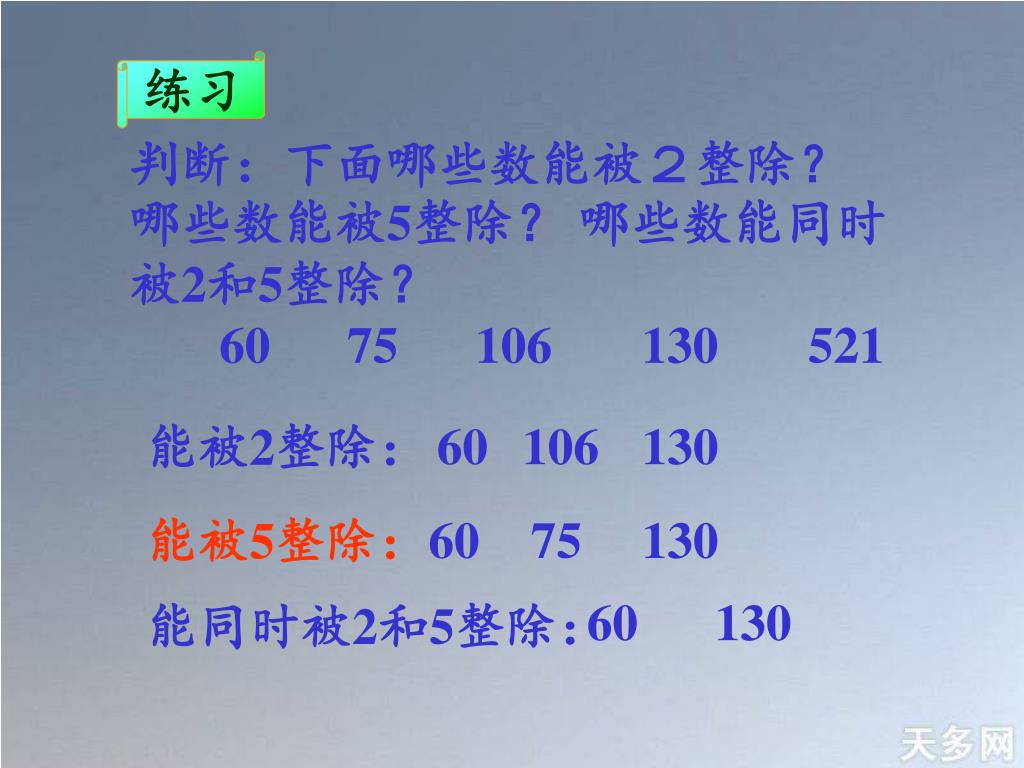 练习

判断：下面哪些数能被２整除？哪些数能被5整除？ 哪些数能同时被2和5整除？

60 75 106 130 521

能被2整除： 60 106 130

能被5整除： 60 75 130

能同时被2和5整除：60 130

天多网